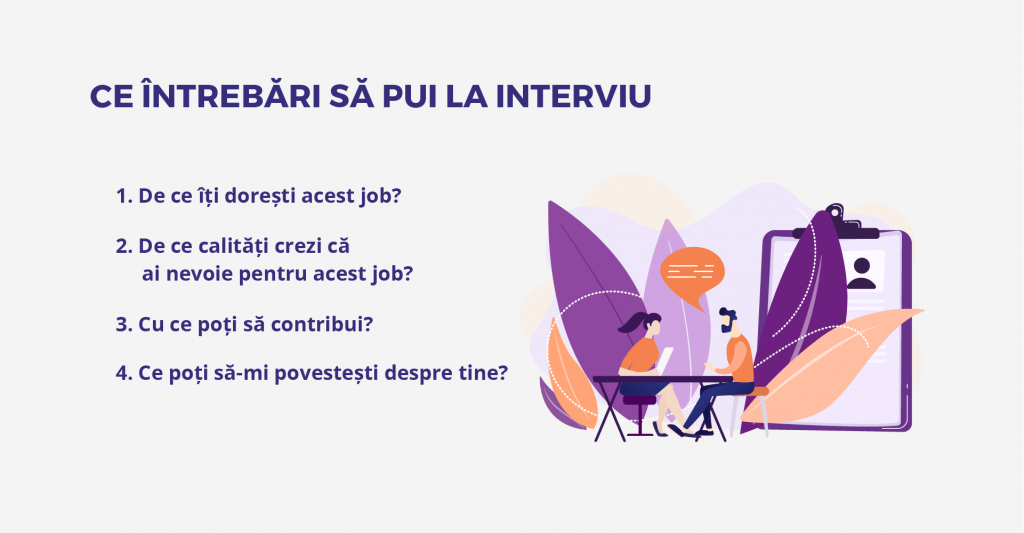 CE ÎNTREBĂRI SĂ PUI LA INTERVIU

1. De ce îți dorești acest job?

2. De ce calități crezi că ai nevoie pentru acest job?

3. Cu ce poți să contribui?

4. Ce poți să-mi povestești despre tine?